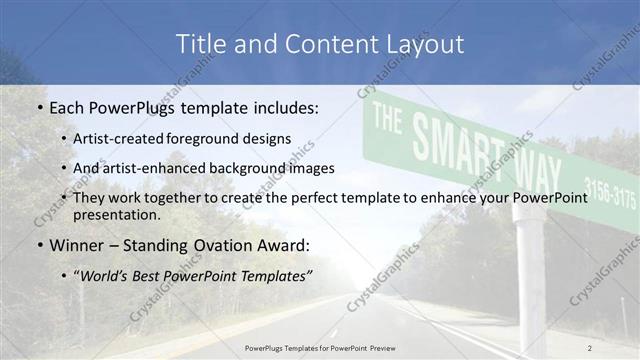 Title and Content Layout

• Each PowerPlugs template includes:

• Artist-created foreground designs

• And artist-enhanced background images

• They work together to create the perfect template to enhance your PowerPoint presentation.

• Winner – Standing Ovation Award:

• "World's Best PowerPoint Templates"

THE SMART WAY 3156-3175

CrystalGraphics

PowerPlugs Templates for PowerPoint Preview

2